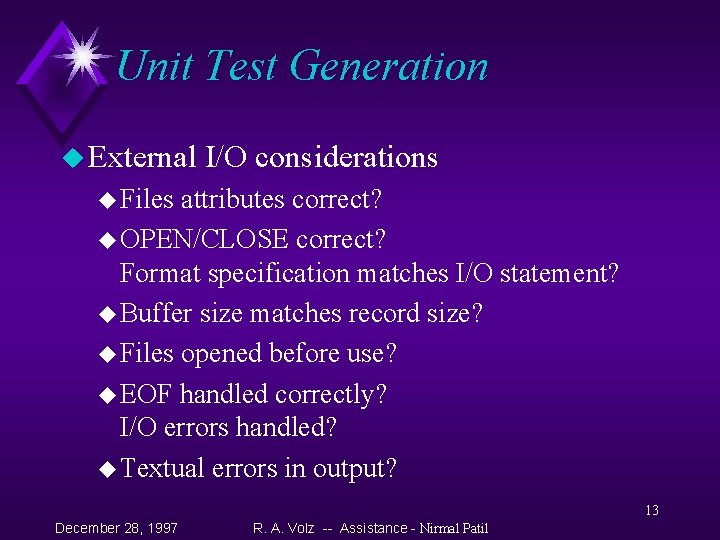 Unit Test Generation

External I/O considerations

Files attributes correct?

OPEN/CLOSE correct?
Format specification matches I/O statement?

Buffer size matches record size?

Files opened before use?

EOF handled correctly?
I/O errors handled?

Textual errors in output?

13

December 28, 1997 R. A. Volz -- Assistance - Nirmal Patil